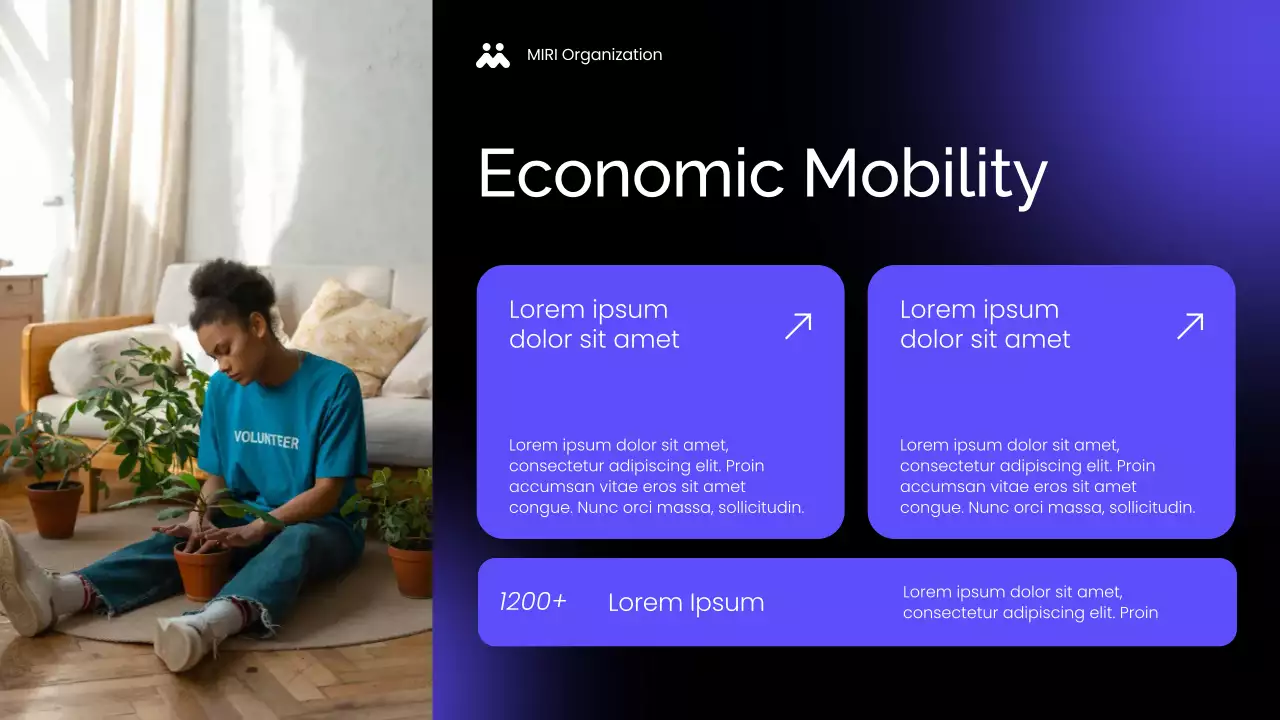 VOLUNTEER

MIRI Organization

Economic Mobility

Lorem ipsum dolor sit amet

Lorem ipsum dolor sit amet, consectetur adipiscing elit. Proin accumsan vitae eros sit amet congue. Nunc orci massa, sollicitudin.

Lorem ipsum dolor sit amet

Lorem ipsum dolor sit amet, consectetur adipiscing elit. Proin accumsan vitae eros sit amet congue. Nunc orci massa, sollicitudin.

1200+

Lorem Ipsum

Lorem ipsum dolor sit amet, consectetur adipiscing elit. Proin